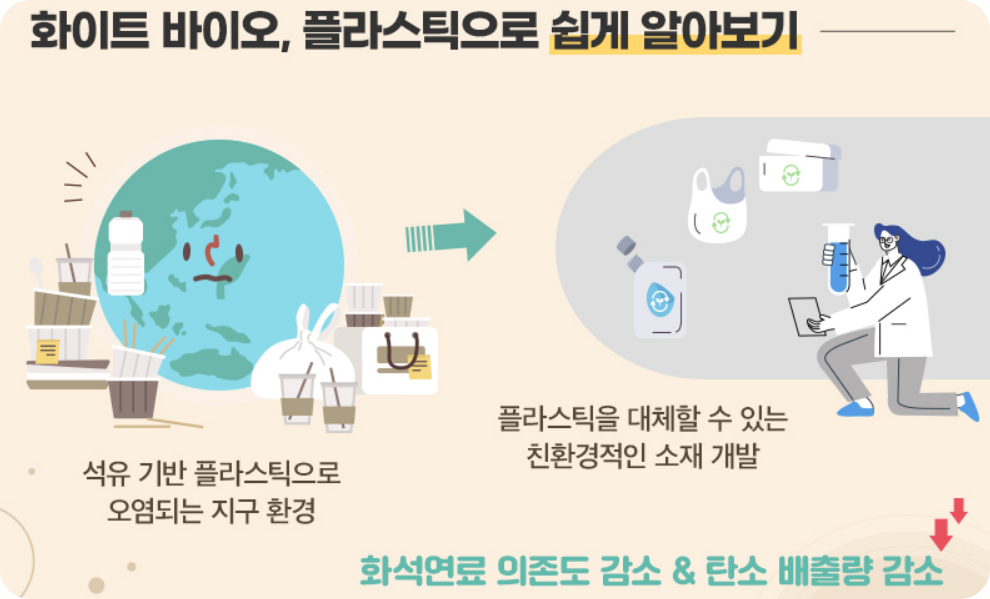 화이트 바이오, 플라스틱으로 쉽게 알아보기

석유 기반 플라스틱으로 오염되는 지구 환경

플라스틱을 대체할 수 있는 친환경적인 소재 개발

화석연료 의존도 감소 & 탄소 배출량 감소